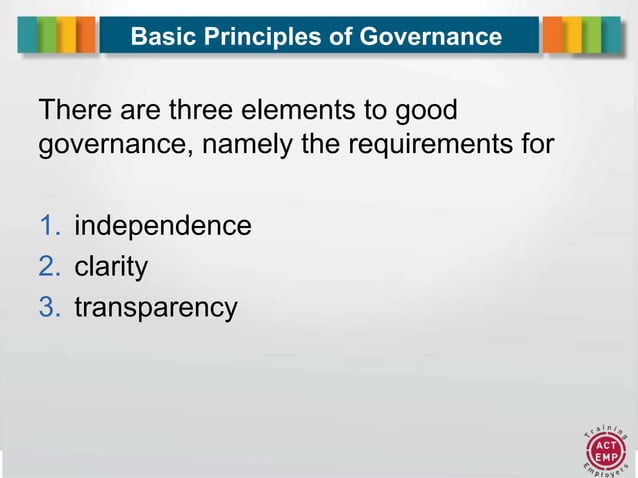 Basic Principles of Governance

There are three elements to good governance, namely the requirements for

1. independence
2. clarity
3. transparency

Training
ACT
EMP
Employers